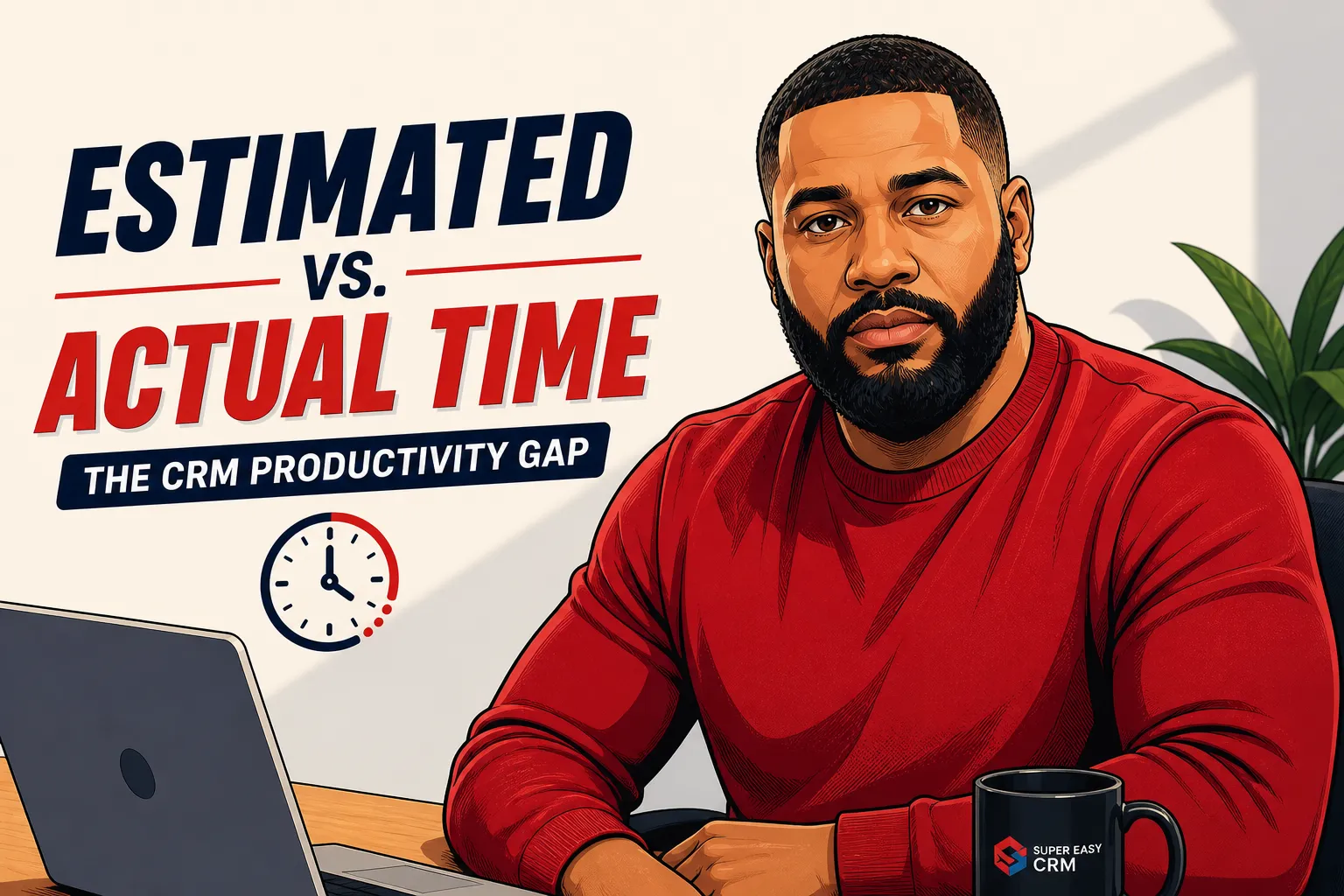 ESTIMATED
VS.
ACTUAL TIME
THE CRM PRODUCTIVITY GAP

SUPER EASY
CRM